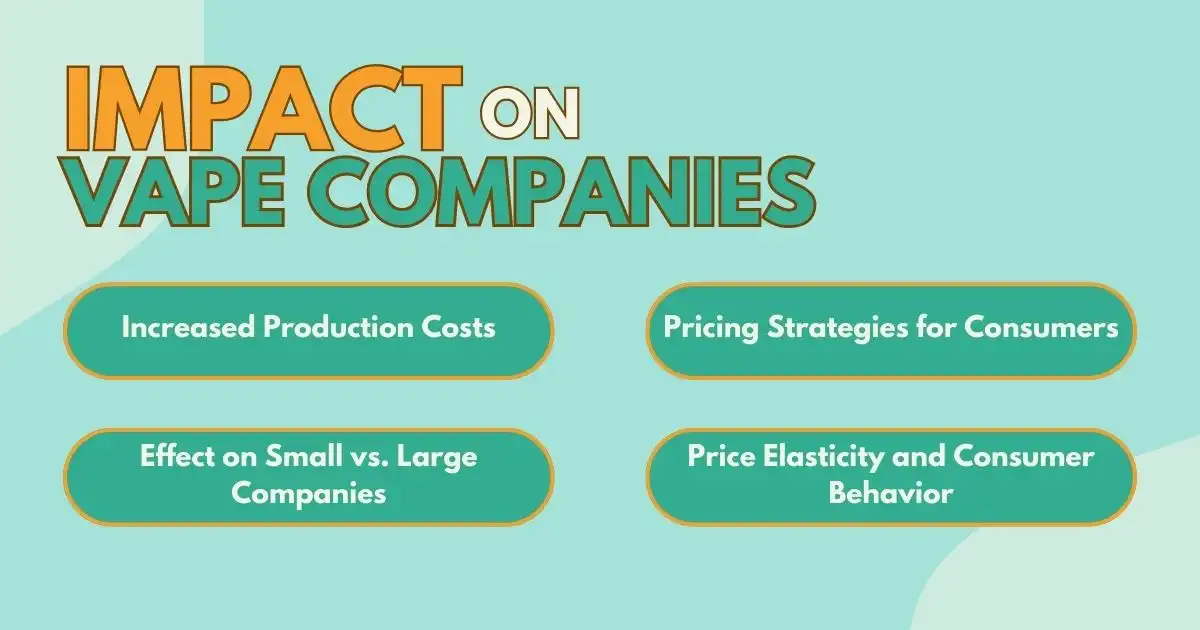 IMPACT ON VAPE COMPANIES

Increased Production Costs

Pricing Strategies for Consumers

Effect on Small vs. Large Companies

Price Elasticity and Consumer Behavior